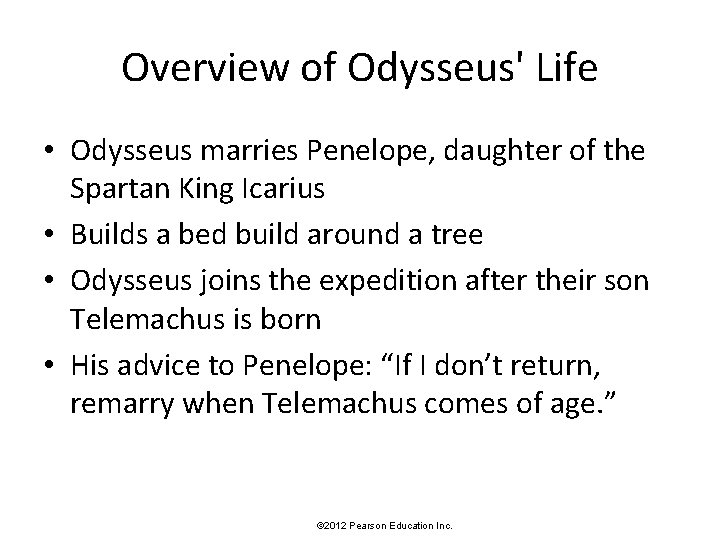 Overview of Odysseus' Life

• Odysseus marries Penelope, daughter of the Spartan King Icarius
• Builds a bed build around a tree
• Odysseus joins the expedition after their son Telemachus is born
• His advice to Penelope: “If I don’t return, remarry when Telemachus comes of age.”

©2012 Pearson Education Inc.